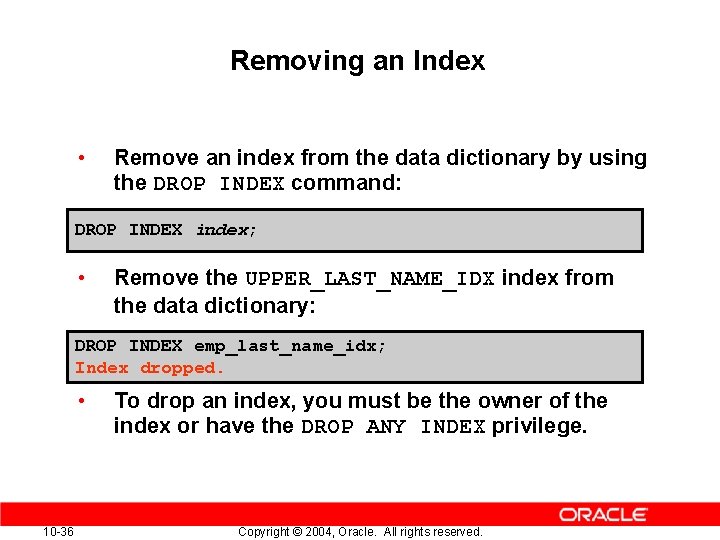 Removing an Index

• Remove an index from the data dictionary by using the DROP INDEX command:

DROP INDEX index;

• Remove the UPPER_LAST_NAME_IDX index from the data dictionary:

DROP INDEX emp_last_name_idx;
Index dropped.

• To drop an index, you must be the owner of the index or have the DROP ANY INDEX privilege.

ORACLE

10-36 Copyright © 2004, Oracle. All rights reserved.